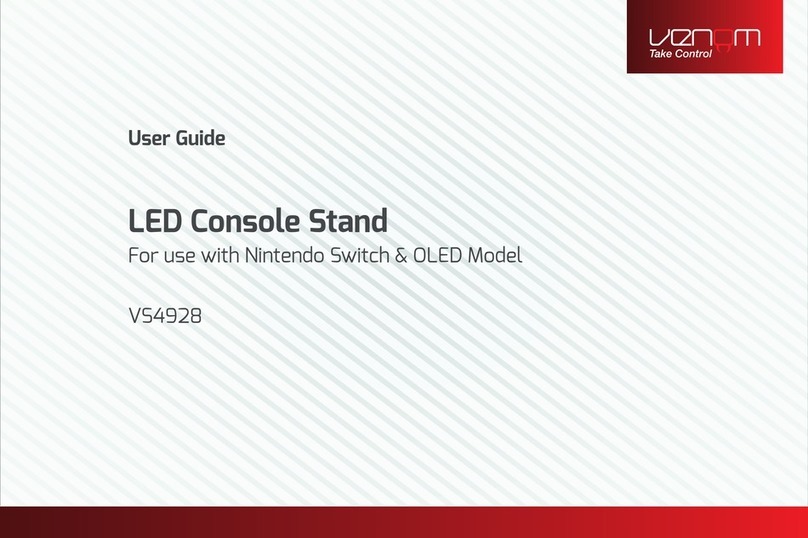 venom
Take Control

User Guide

LED Console Stand
For use with Nintendo Switch & OLED Model

VS4928